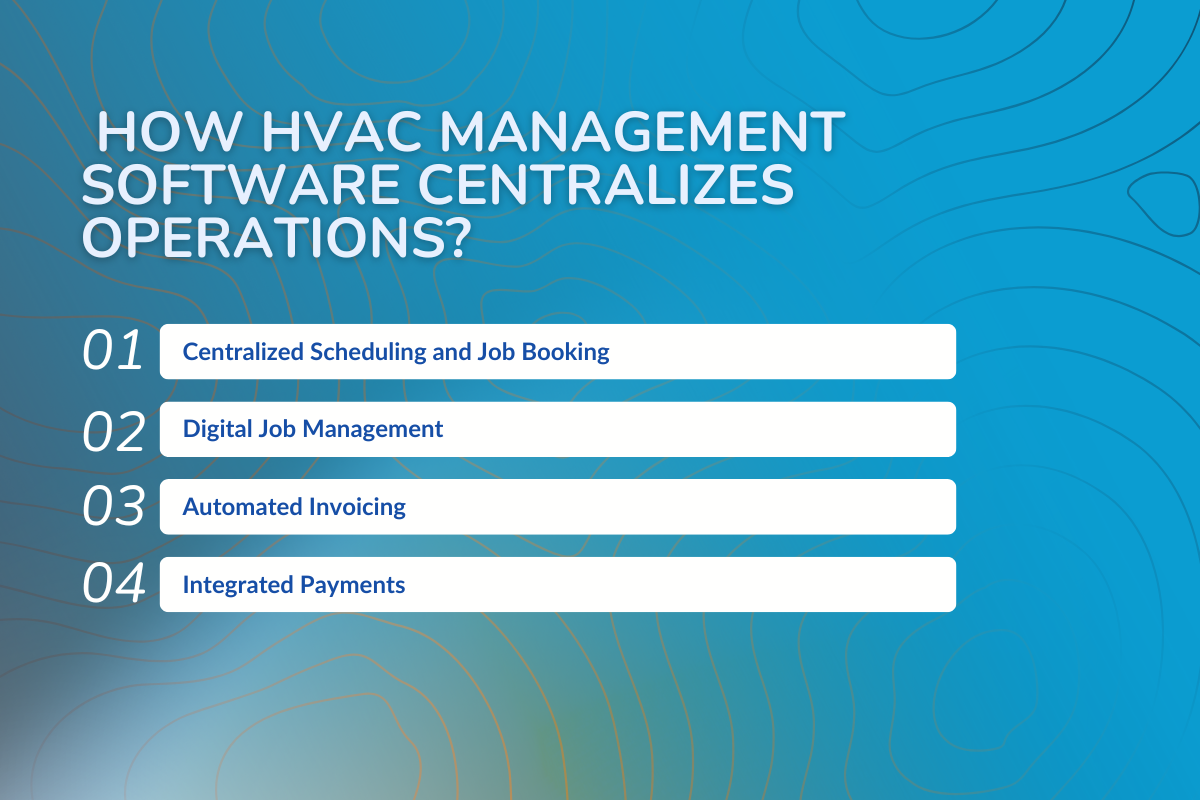 HOW HVAC MANAGEMENT SOFTWARE CENTRALIZES OPERATIONS?

01 Centralized Scheduling and Job Booking

02 Digital Job Management

03 Automated Invoicing

04 Integrated Payments